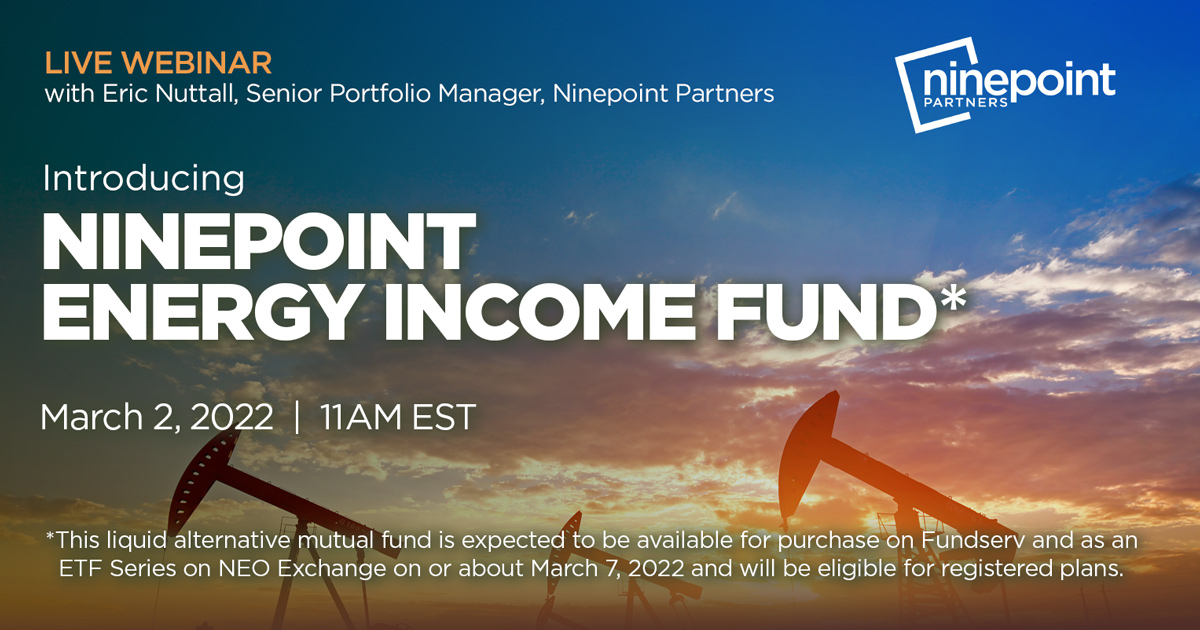 LIVE WEBINAR
with Eric Nuttall, Senior Portfolio Manager, Ninepoint Partners

ninepoint PARTNERS

Introducing
NINEPOINT ENERGY INCOME FUND*

March 2, 2022 | 11AM EST

*This liquid alternative mutual fund is expected to be available for purchase on Fundserv and as an ETF Series on NEO Exchange on or about March 7, 2022 and will be eligible for registered plans.